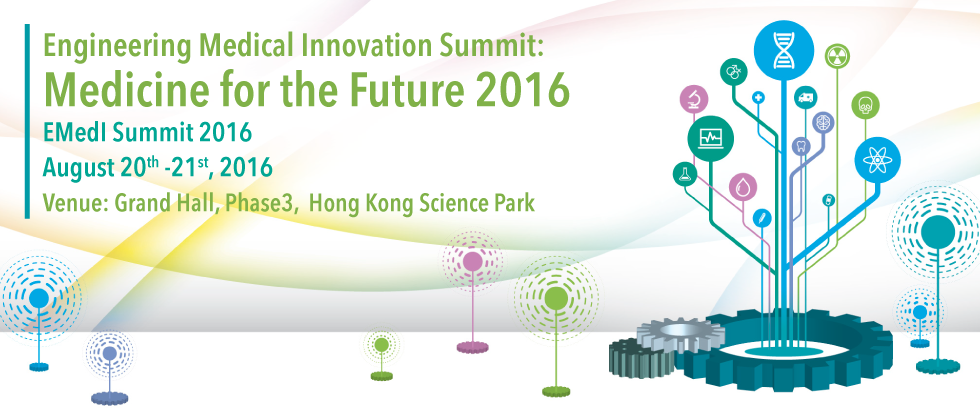 Engineering Medical Innovation Summit:
Medicine for the Future 2016
EMedI Summit 2016
August 20$^{th}$ -21$^{st}$, 2016
Venue: Grand Hall, Phase3, Hong Kong Science Park